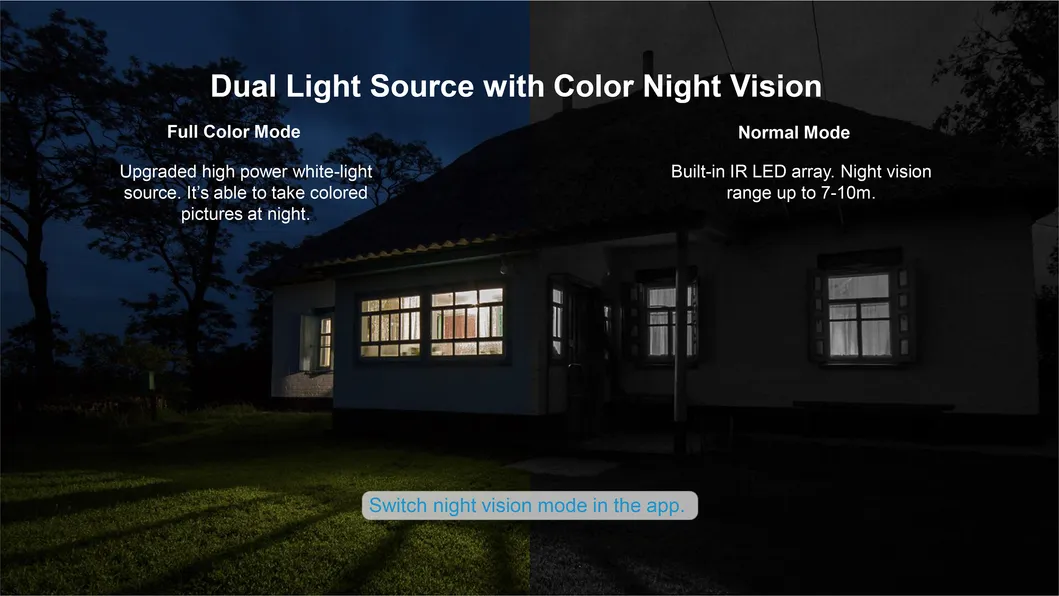 Dual Light Source with Color Night Vision

Full Color Mode

Upgraded high power white-light source. It's able to take colored pictures at night.

Normal Mode

Built-in IR LED array. Night vision range up to 7-10m.

Switch night vision mode in the app.